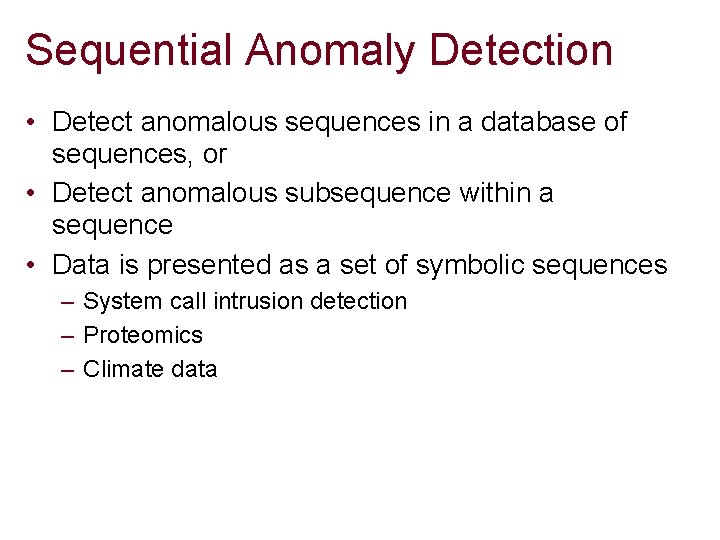 Sequential Anomaly Detection

• Detect anomalous sequences in a database of sequences, or
• Detect anomalous subsequence within a sequence
• Data is presented as a set of symbolic sequences
– System call intrusion detection
– Proteomics
– Climate data